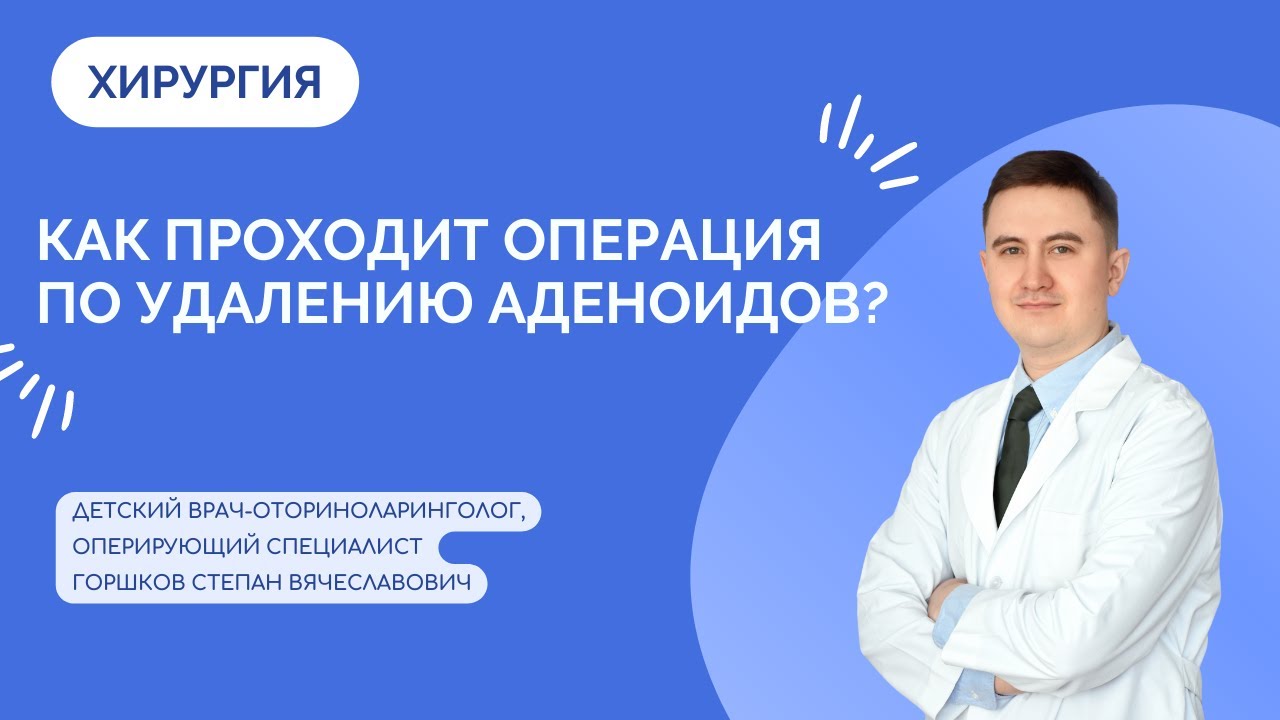 ХИРУРГИЯ

КАК ПРОХОДИТ ОПЕРАЦИЯ ПО УДАЛЕНИЮ АДЕНОИДОВ?

ДЕТСКИЙ ВРАЧ-ОТОРИНОЛАРИНГОЛОГ, ОПЕРИРУЮЩИЙ СПЕЦИАЛИСТ ГОРШКОВ СТЕПАН ВЯЧЕСЛАВОВИЧ